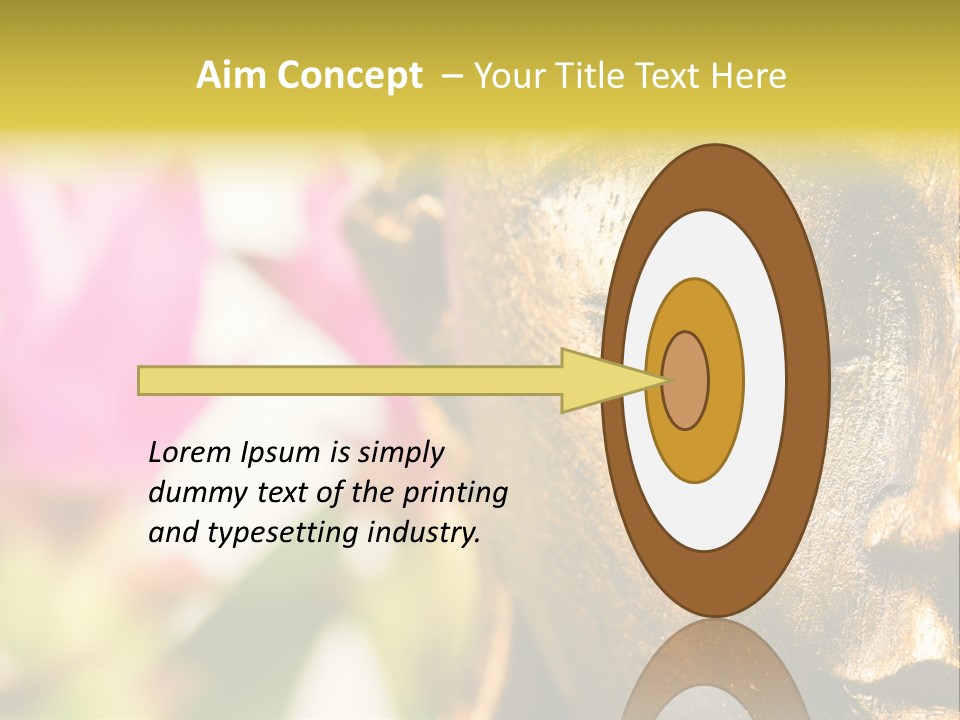 Aim Concept – Your Title Text Here

Lorem Ipsum is simply dummy text of the printing and typesetting industry.